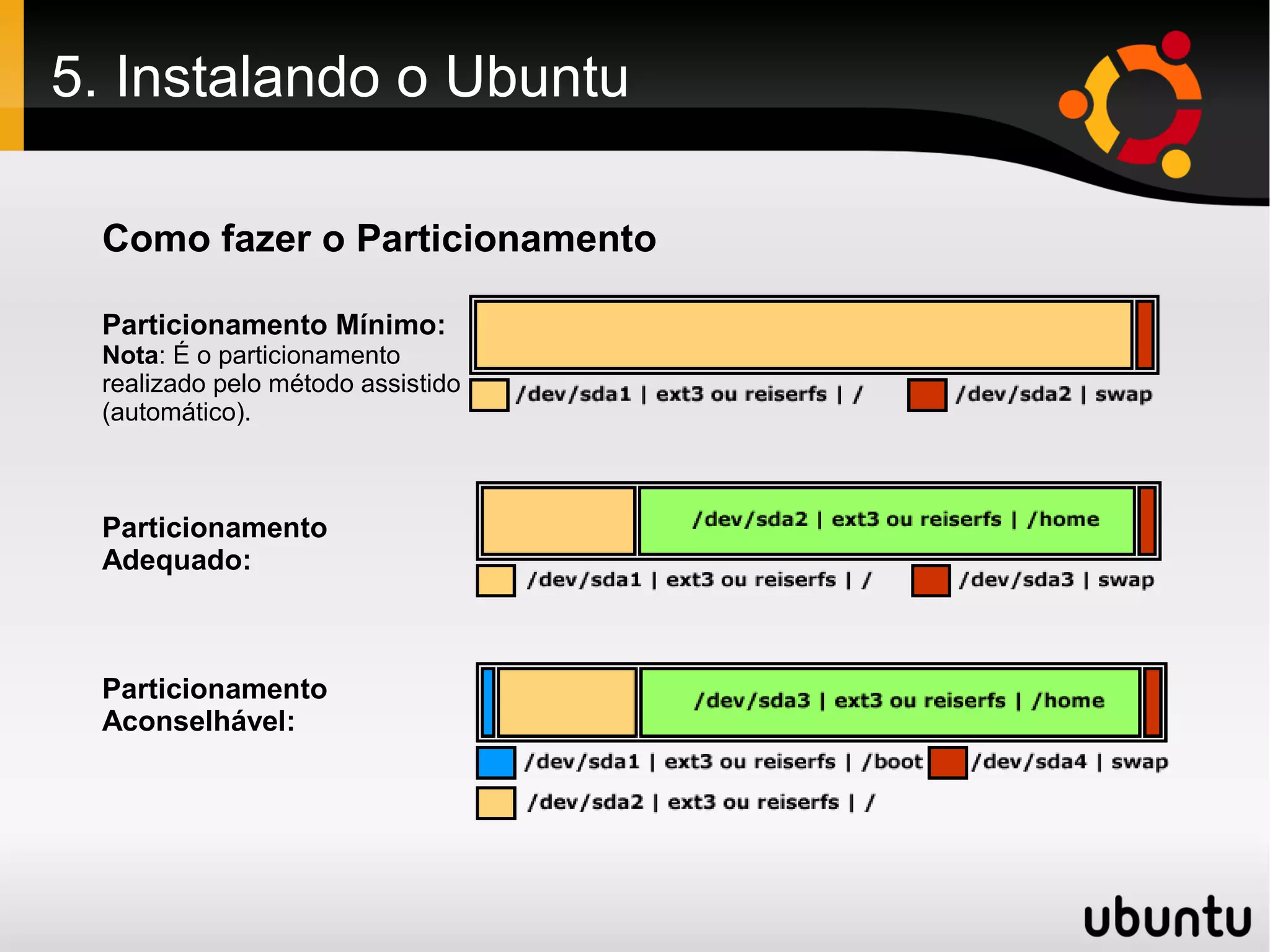 5. Instalando o Ubuntu

Como fazer o Particionamento

Particionamento Mínimo:
Nota: É o particionamento realizado pelo método assistido (automático).

/dev/sda1 | ext3 ou reiserfs | /
/dev/sda2 | swap

Particionamento Adequado:

/dev/sda2 | ext3 ou reiserfs | /home
/dev/sda1 | ext3 ou reiserfs | /
/dev/sda3 | swap

Particionamento Aconselhável:

/dev/sda3 | ext3 ou reiserfs | /home
/dev/sda1 | ext3 ou reiserfs | /boot
/dev/sda4 | swap
/dev/sda2 | ext3 ou reiserfs | /

ubuntu